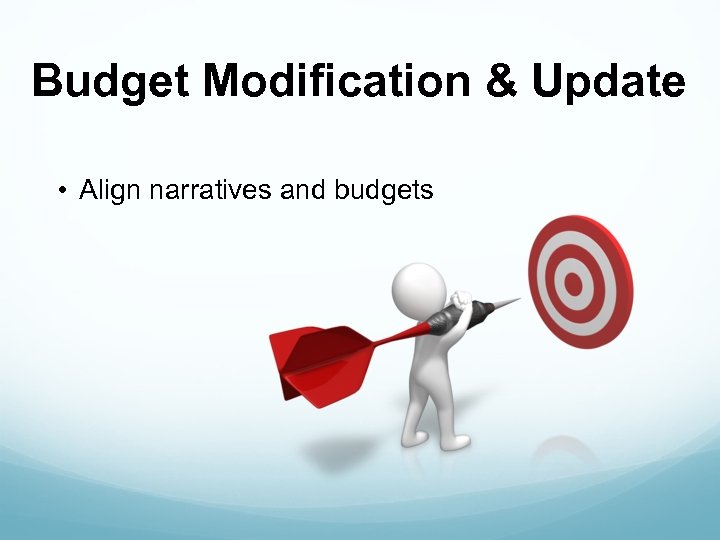 Budget Modification & Update

• Align narratives and budgets